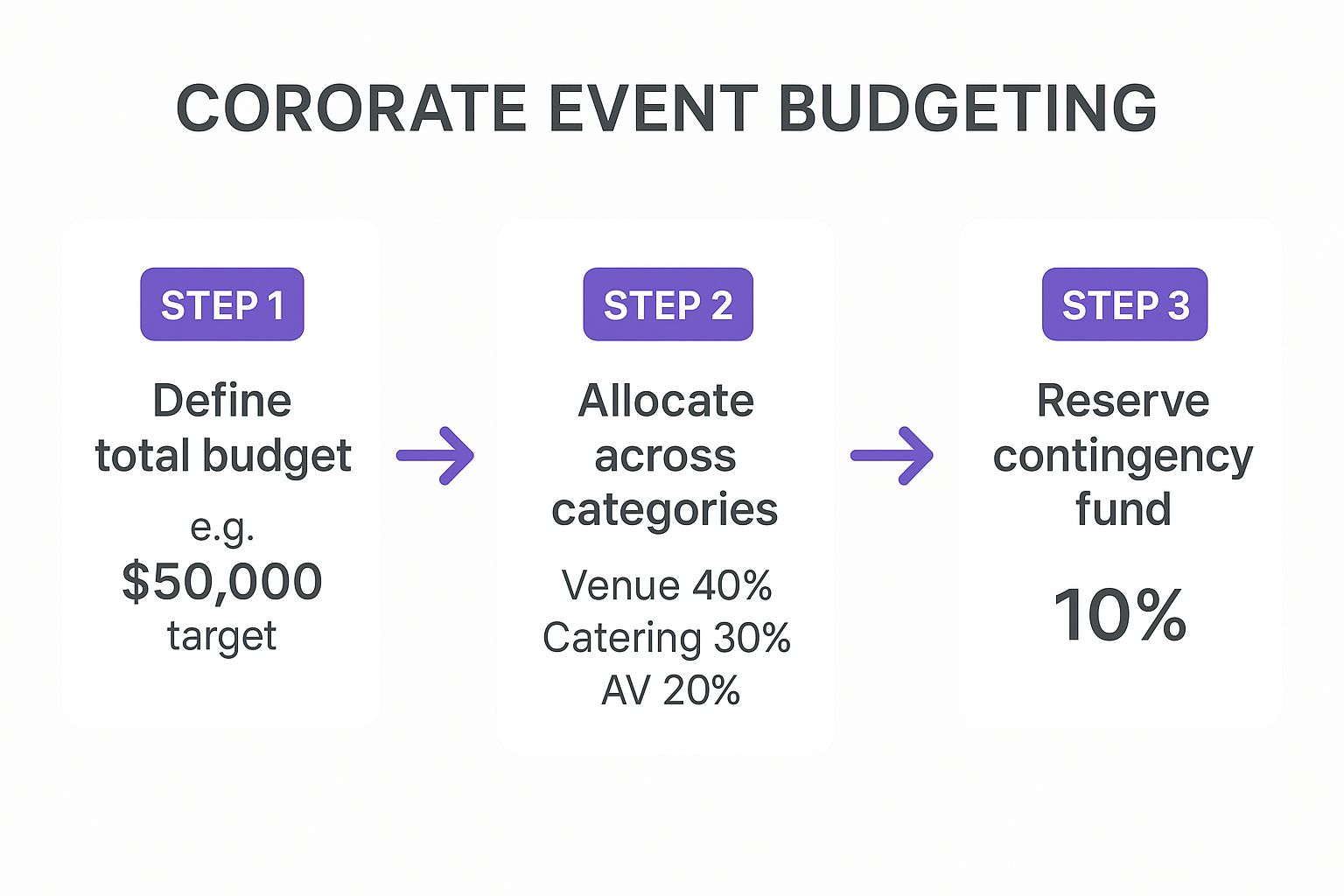 CORORATE EVENT BUDGETING

STEP 1

Define total budget

e.g.
$50,000
target

STEP 2

Allocate across categories

Venue 40%
Catering 30%
AV 20%

STEP 3

Reserve contingency fund

10%